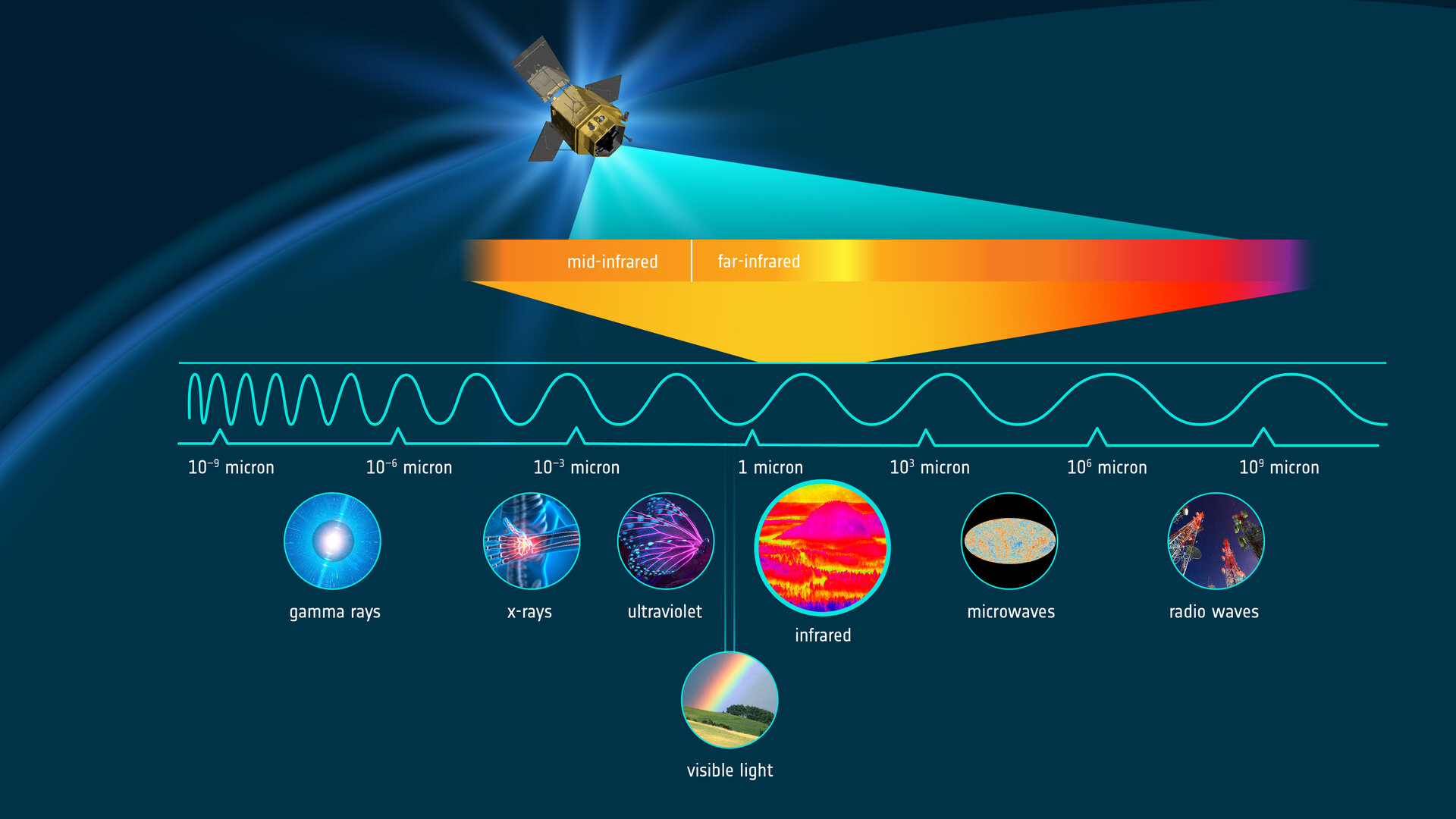 mid-infrared
far-infrared

$10^{-9}$ micron
$10^{-6}$ micron
$10^{-3}$ micron
1 micron
$10^{3}$ micron
$10^{6}$ micron
$10^{9}$ micron

gamma rays
x-rays
ultraviolet
infrared
microwaves
radio waves
visible light